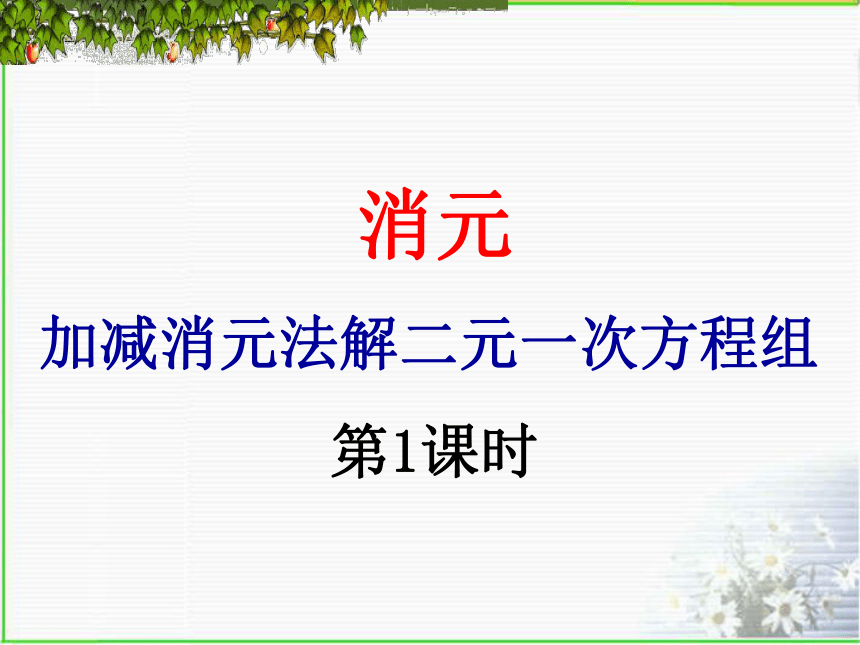 消元

加减消元法解二元一次方程组

第1课时